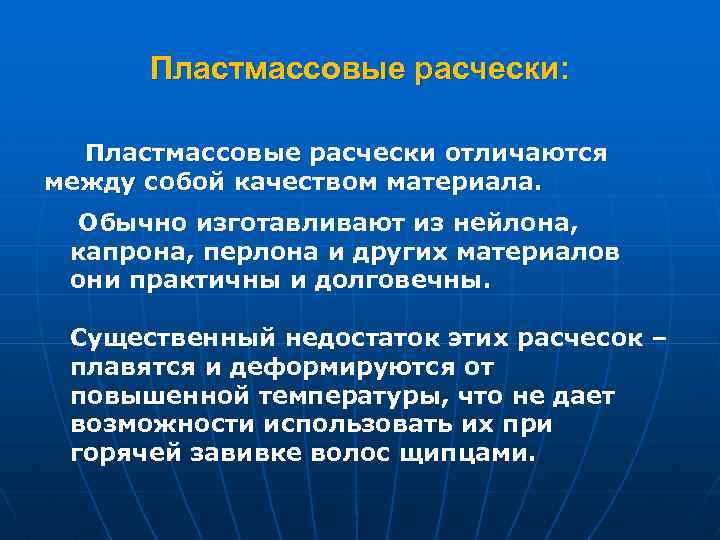 Пластмассовые расчески:

Пластмассовые расчески отличаются между собой качеством материала.

Обычно изготавливают из нейлона, капрона, перлона и других материалов они практичны и долговечны.

Существенный недостаток этих расчесок – плавятся и деформируются от повышенной температуры, что не дает возможности использовать их при горячей завивке волос щипцами.